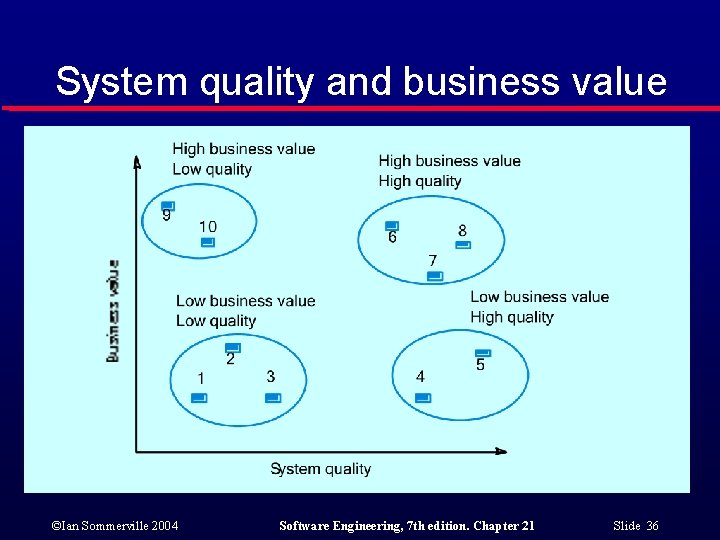 System quality and business value

High business value
Low quality

9

10

High business value
High quality

6

8

7

Business value

Low business value
Low quality

2

1

3

Low business value
High quality

5

4

System quality

©Ian Sommerville 2004

Software Engineering, 7th edition. Chapter 21

Slide 36